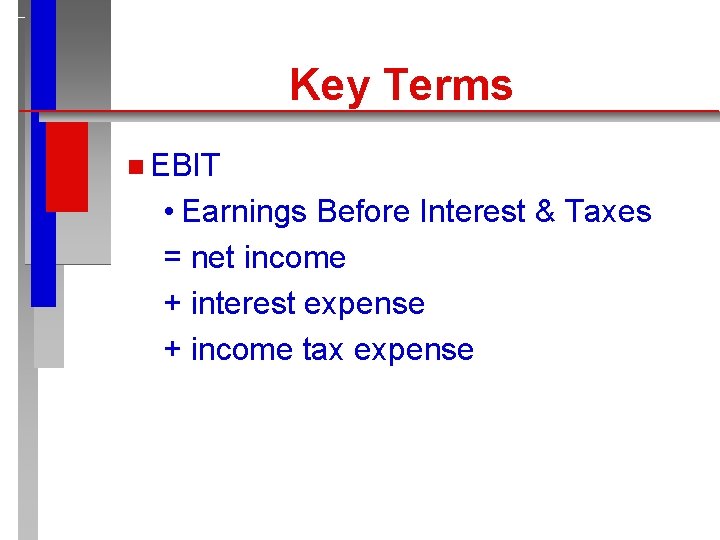 Key Terms

■ EBIT

• Earnings Before Interest & Taxes

= net income

+ interest expense

+ income tax expense